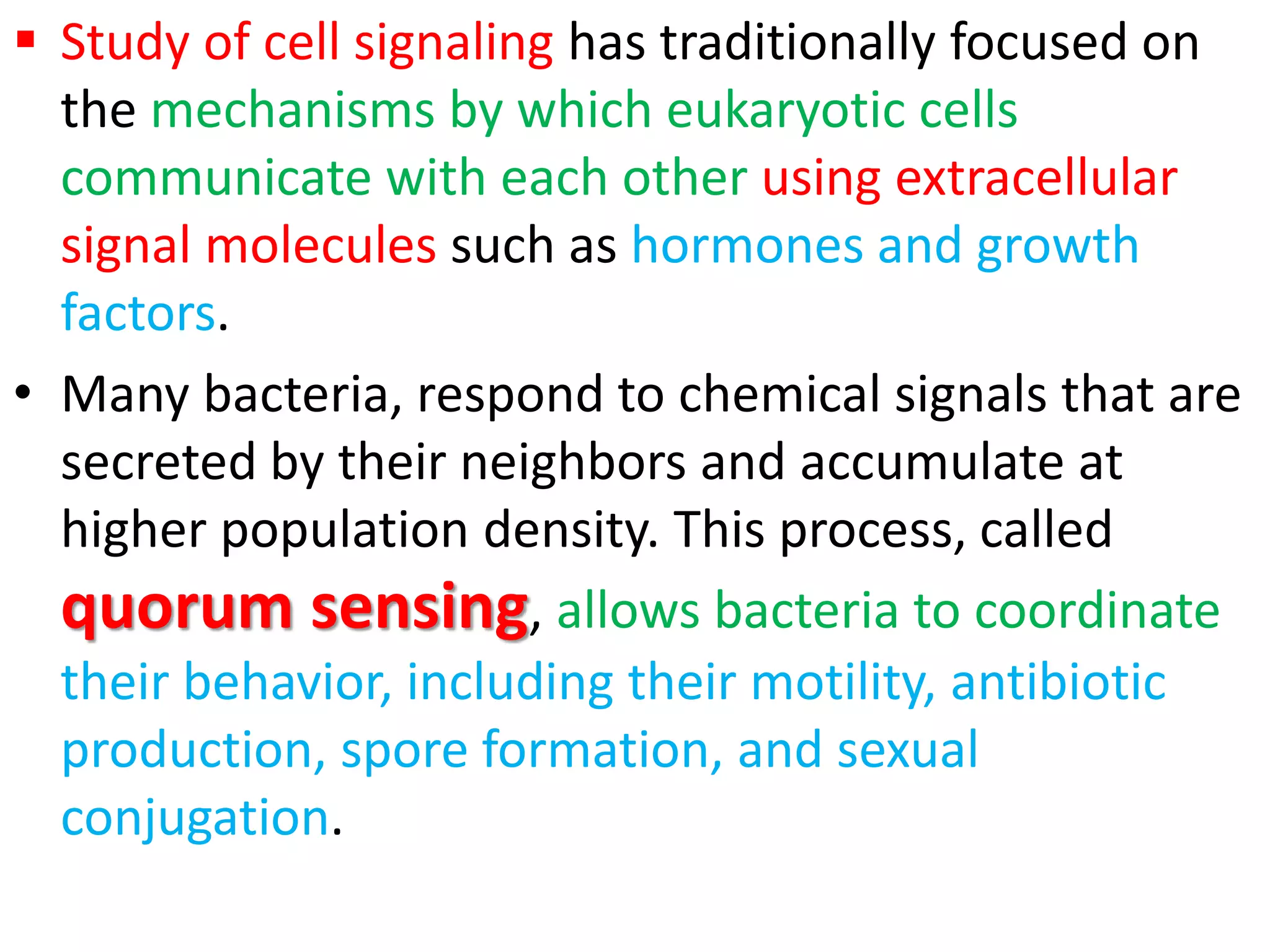 ▪ Study of cell signaling has traditionally focused on the mechanisms by which eukaryotic cells communicate with each other using extracellular signal molecules such as hormones and growth factors.

• Many bacteria, respond to chemical signals that are secreted by their neighbors and accumulate at higher population density. This process, called quorum sensing, allows bacteria to coordinate their behavior, including their motility, antibiotic production, spore formation, and sexual conjugation.